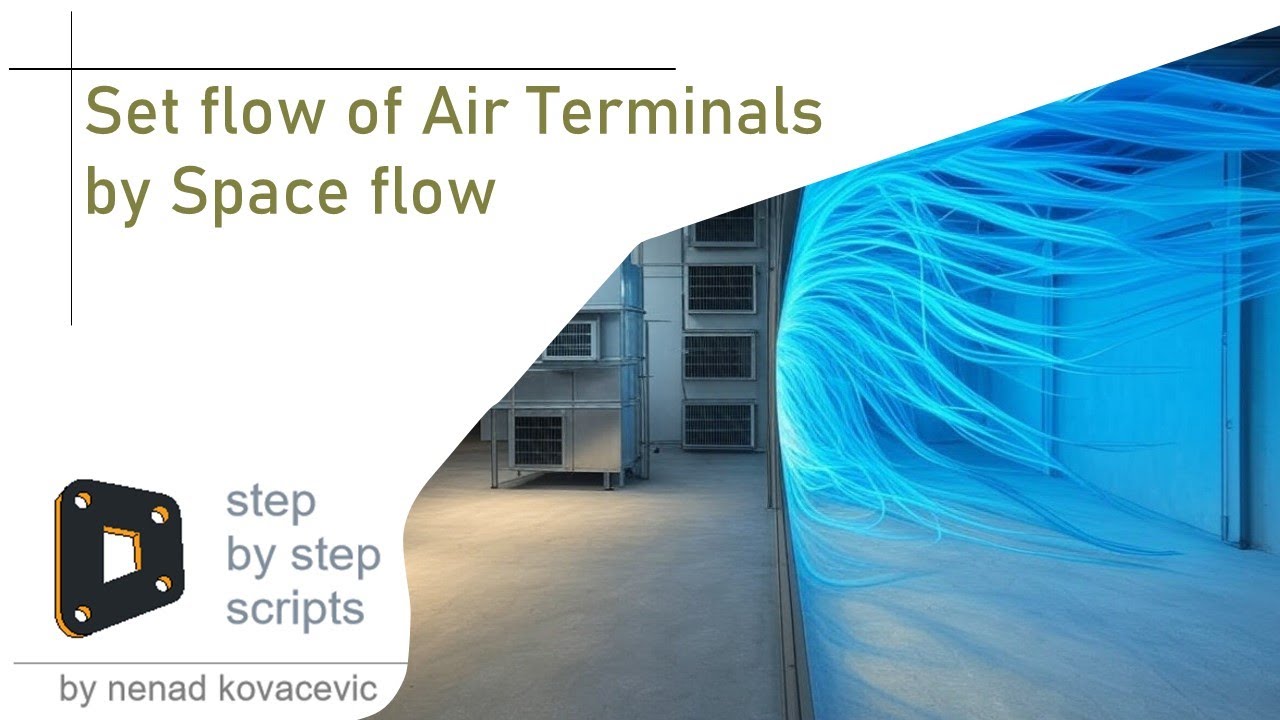 Set flow of Air Terminals by Space flow

step
by step
scripts

by nenad kovacevic